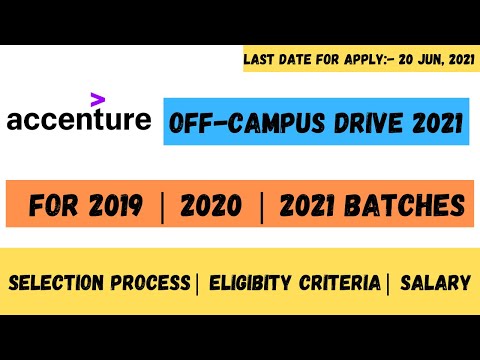 LAST DATE FOR APPLY:- 20 JUN, 2021

accenture

OFF-CAMPUS DRIVE 2021

FOR 2019 | 2020 | 2021 BATCHES

SELECTION PROCESS | ELIGIBITY CRITERIA | SALARY